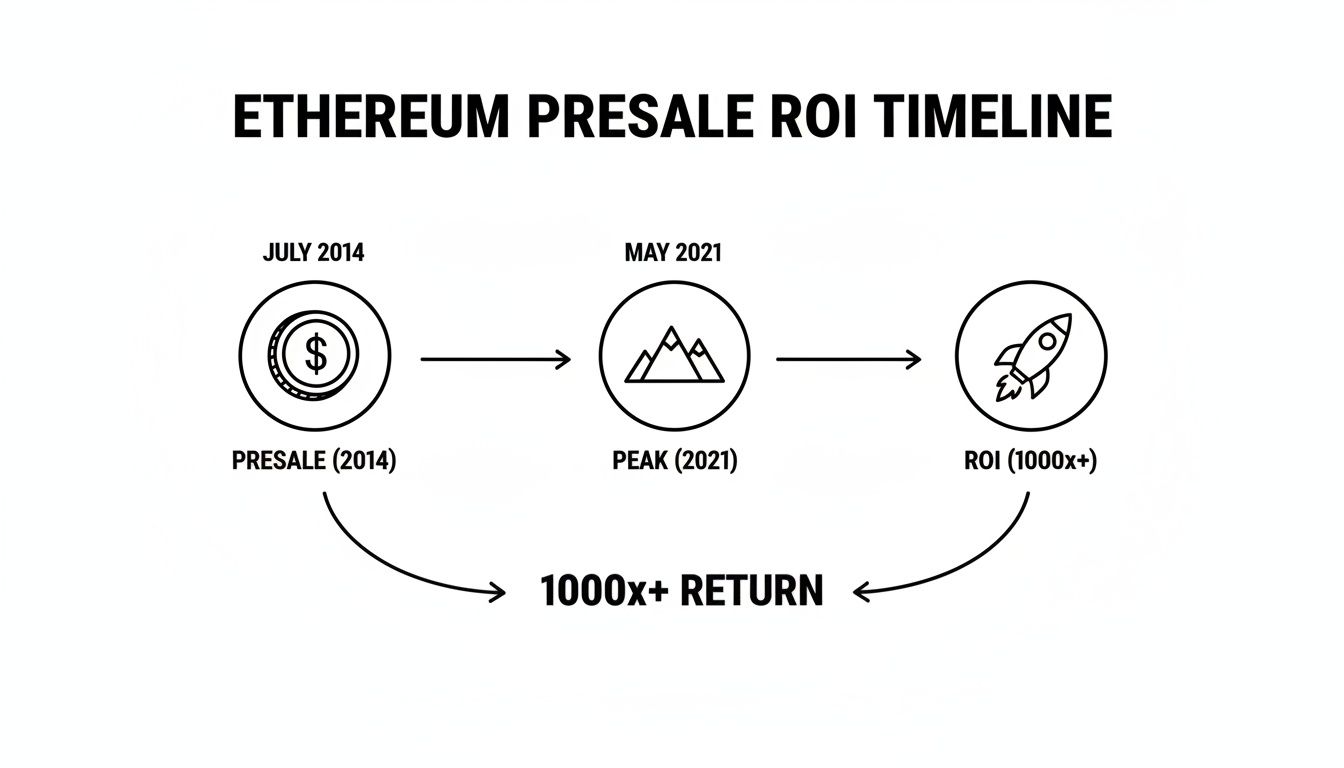 ETHEREUM PRESALE ROI TIMELINE

JULY 2014

$

PRESALE (2014)

MAY 2021

PEAK (2021)

ROI (1000x+)

1000x+ RETURN